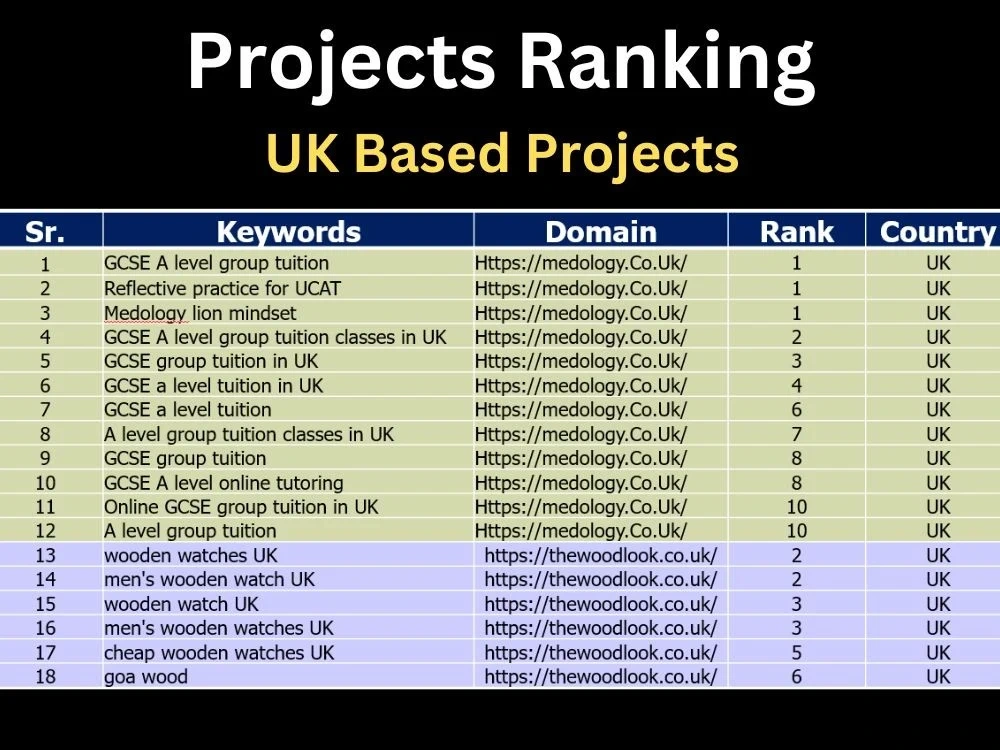 Projects Ranking

UK Based Projects

| Sr. | Keywords | Domain | Rank | Country |
|---|---|---|---|---|
| 1 | GCSE A level group tuition | Https://medology.Co.Uk/ | 1 | UK |
| 2 | Reflective practice for UCAT | Https://medology.Co.Uk/ | 1 | UK |
| 3 | Medology lion mindset | Https://medology.Co.Uk/ | 1 | UK |
| 4 | GCSE A level group tuition classes in UK | Https://medology.Co.Uk/ | 2 | UK |
| 5 | GCSE group tuition in UK | Https://medology.Co.Uk/ | 3 | UK |
| 6 | GCSE a level tuition in UK | Https://medology.Co.Uk/ | 4 | UK |
| 7 | GCSE a level tuition | Https://medology.Co.Uk/ | 6 | UK |
| 8 | A level group tuition classes in UK | Https://medology.Co.Uk/ | 7 | UK |
| 9 | GCSE group tuition | Https://medology.Co.Uk/ | 8 | UK |
| 10 | GCSE A level online tutoring | Https://medology.Co.Uk/ | 8 | UK |
| 11 | Online GCSE group tuition in UK | Https://medology.Co.Uk/ | 10 | UK |
| 12 | A level group tuition | Https://medology.Co.Uk/ | 10 | UK |
| 13 | wooden watches UK | https://thewoodlook.co.uk/ | 2 | UK |
| 14 | men's wooden watch UK | https://thewoodlook.co.uk/ | 2 | UK |
| 15 | wooden watch UK | https://thewoodlook.co.uk/ | 3 | UK |
| 16 | men's wooden watches UK | https://thewoodlook.co.uk/ | 3 | UK |
| 17 | cheap wooden watches UK | https://thewoodlook.co.uk/ | 5 | UK |
| 18 | goa wood | https://thewoodlook.co.uk/ | 6 | UK |